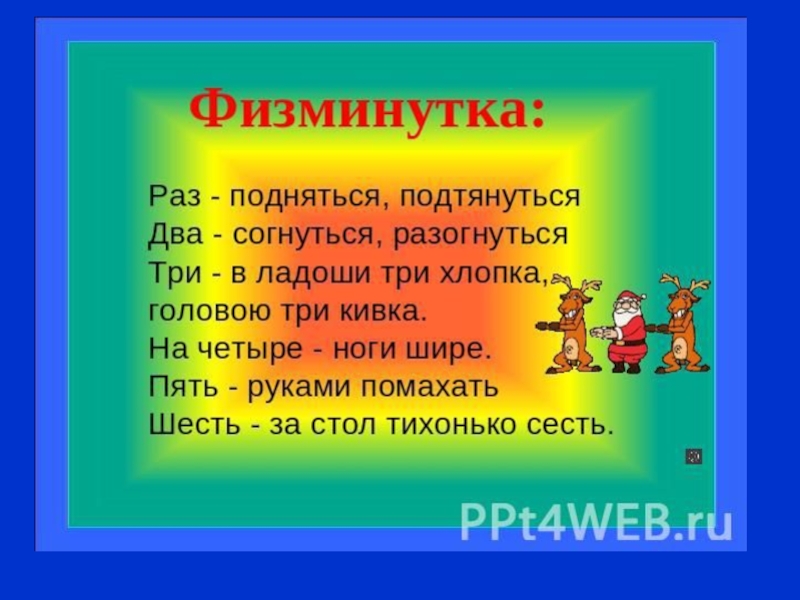 Физминутка:

Раз - подняться, подтянуться
Два - согнуться, разогнуться
Три - в ладоши три хлопка,
головою три кивка.
На четыре - ноги шире.
Пять - руками помахать
Шесть - за стол тихонько сесть.

PPt4WEB.ru